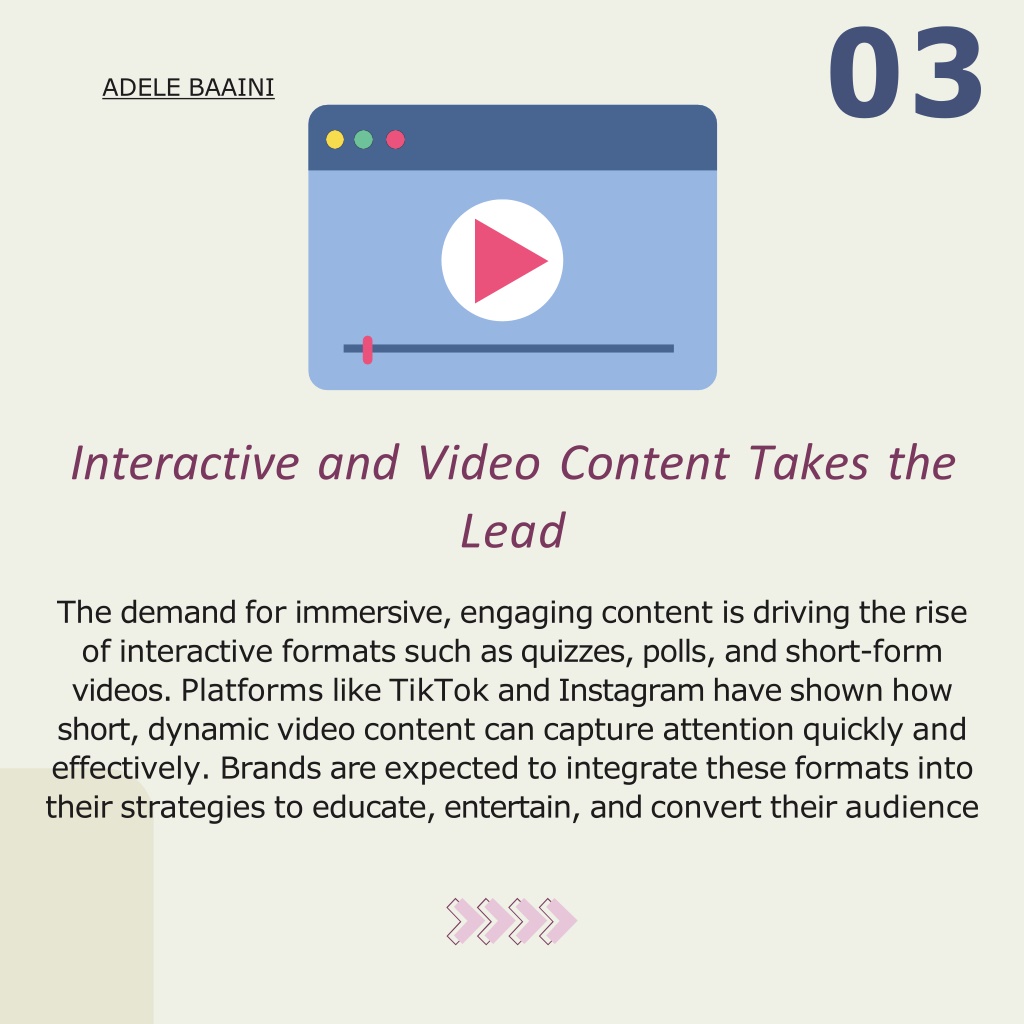 ADELE BAAINI

03

Interactive and Video Content Takes the Lead

The demand for immersive, engaging content is driving the rise of interactive formats such as quizzes, polls, and short-form videos. Platforms like TikTok and Instagram have shown how short, dynamic video content can capture attention quickly and effectively. Brands are expected to integrate these formats into their strategies to educate, entertain, and convert their audience